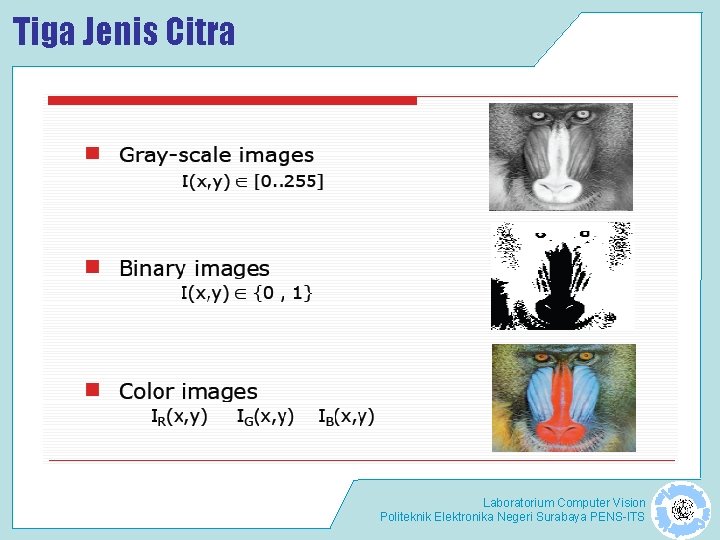 Tiga Jenis Citra

Gray-scale images
$I(x,y) \in [0..255]$

Binary images
$I(x,y) \in \{0 , 1\}$

Color images
$I_R(x,y)$ $I_G(x,y)$ $I_B(x,y)$

Laboratorium Computer Vision
Politeknik Elektronika Negeri Surabaya PENS-ITS